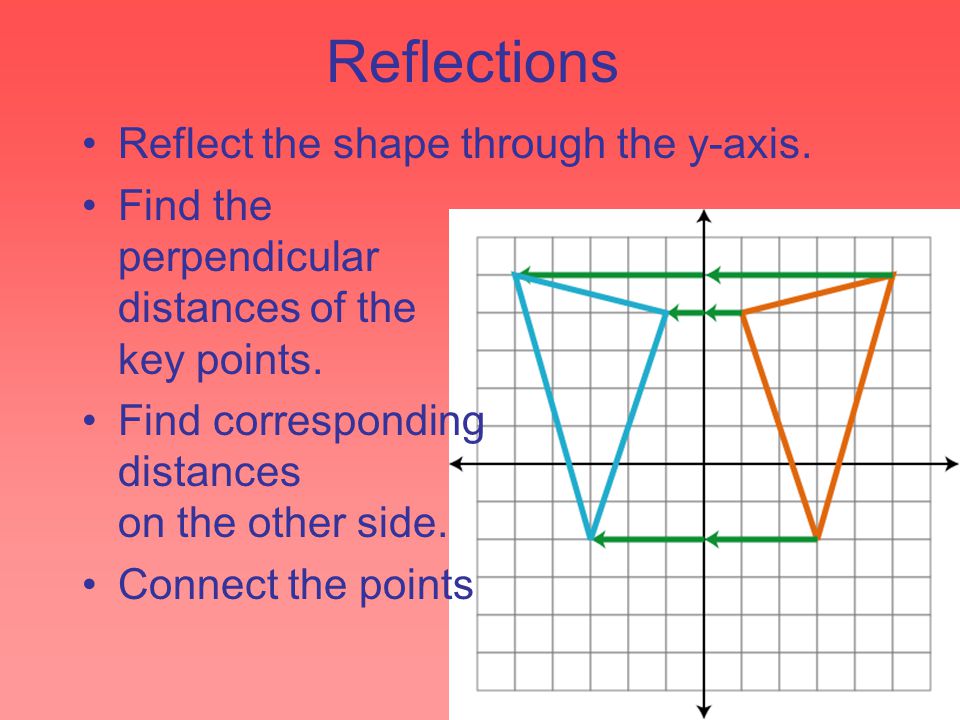 Reflections

• Reflect the shape through the y-axis.

• Find the perpendicular distances of the key points.

• Find corresponding distances on the other side.

• Connect the points